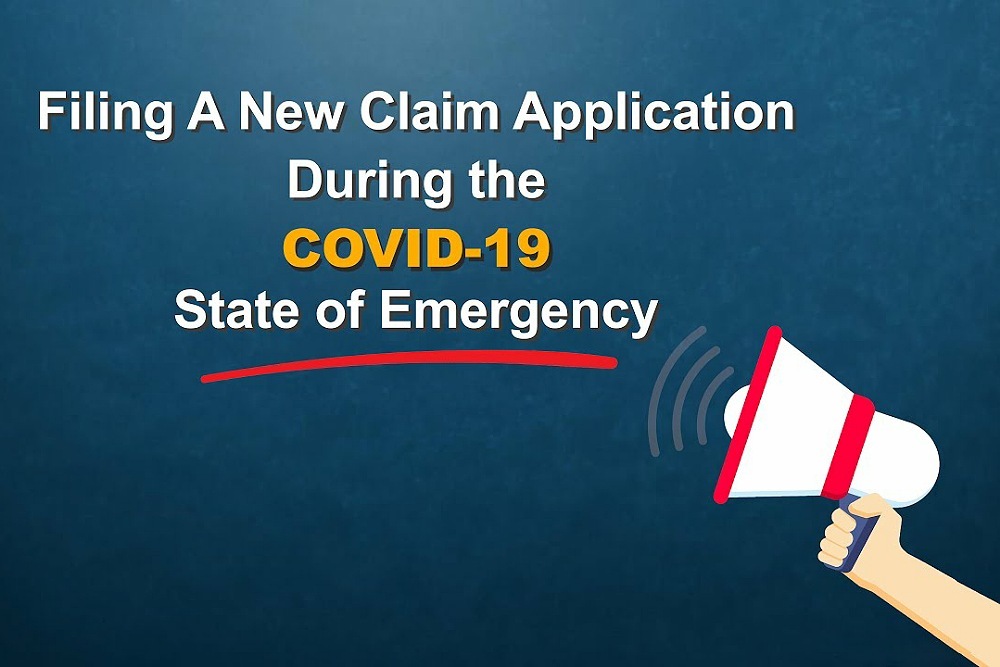 Filing A New Claim Application
During the
COVID-19
State of Emergency